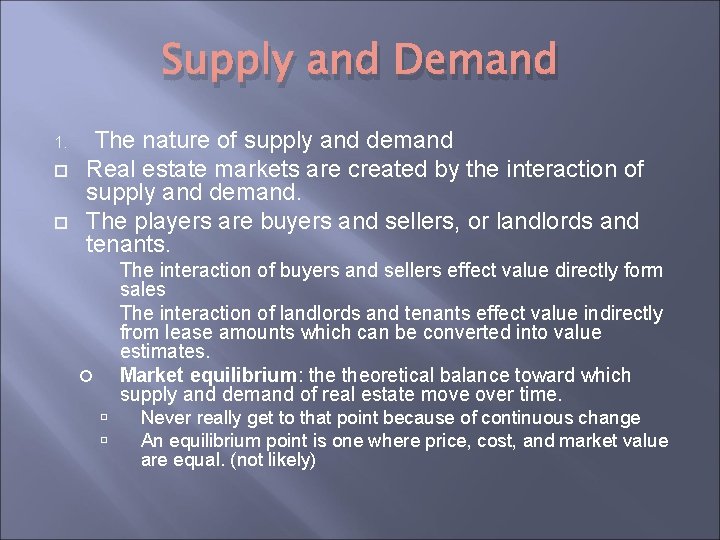 Supply and Demand

1. The nature of supply and demand

Real estate markets are created by the interaction of supply and demand.

The players are buyers and sellers, or landlords and tenants.

The interaction of buyers and sellers effect value directly form sales

The interaction of landlords and tenants effect value indirectly from lease amounts which can be converted into value estimates.

Market equilibrium: the theoretical balance toward which supply and demand of real estate move over time.

Never really get to that point because of continuous change

An equilibrium point is one where price, cost, and market value are equal. (not likely)